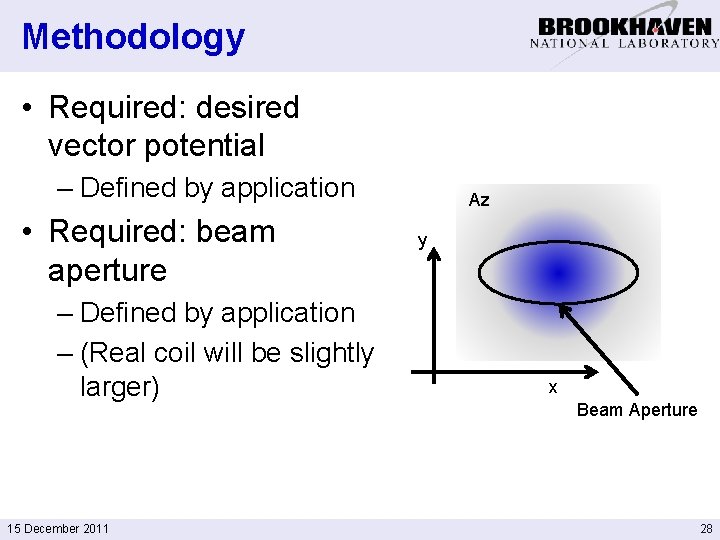 Methodology

BROOKHAVEN
NATIONAL LABORATORY

• Required: desired vector potential
 – Defined by application
• Required: beam aperture
 – Defined by application
 – (Real coil will be slightly larger)

Az
y
x
Beam Aperture

15 December 2011

28